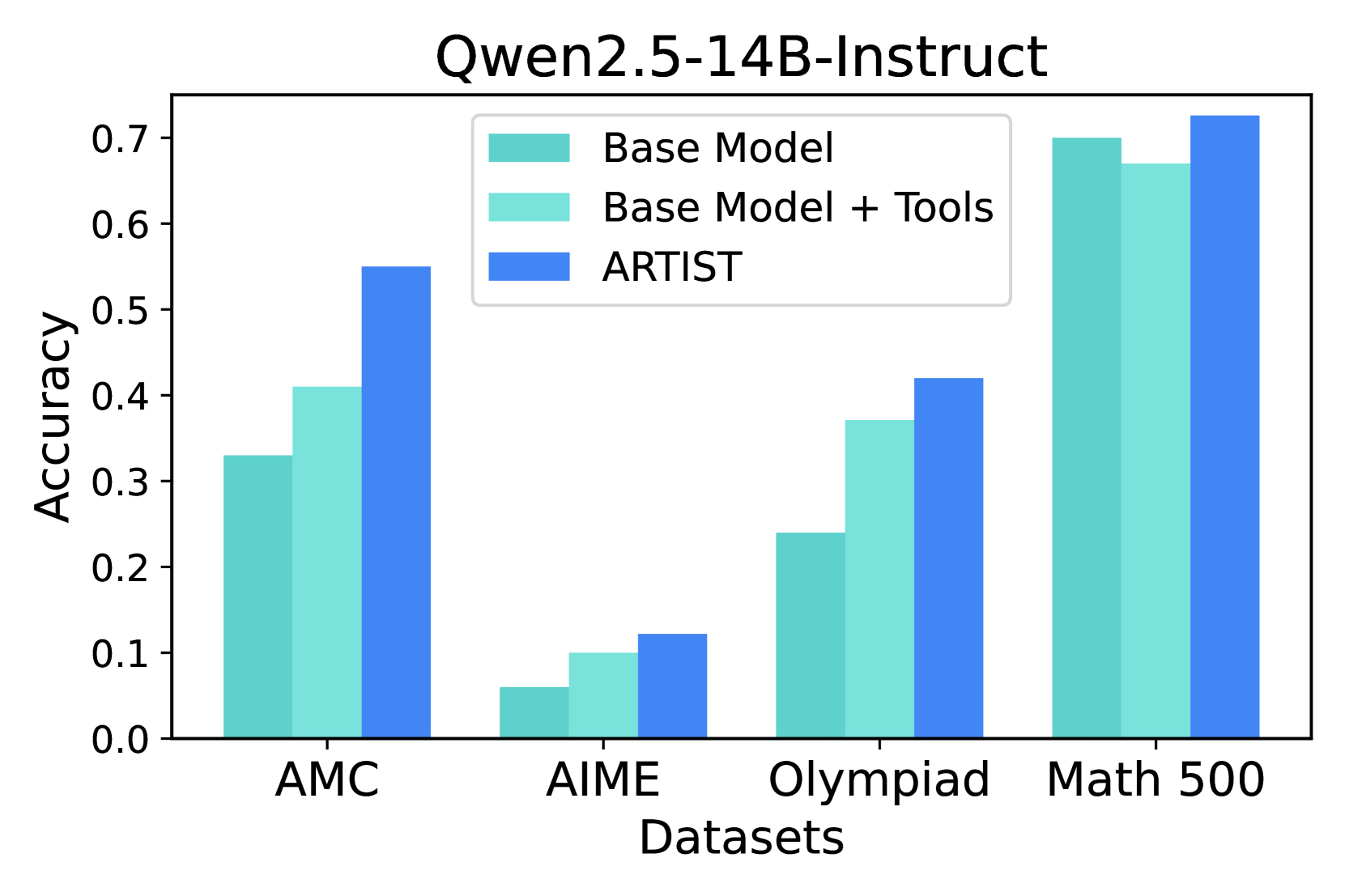 Qwen2.5-14B-Instruct

Base Model
Base Model + Tools
ARTIST

Accuracy

0.7
0.6
0.5
0.4
0.3
0.2
0.1
0.0

AMC
AIME
Olympiad
Math 500

Datasets